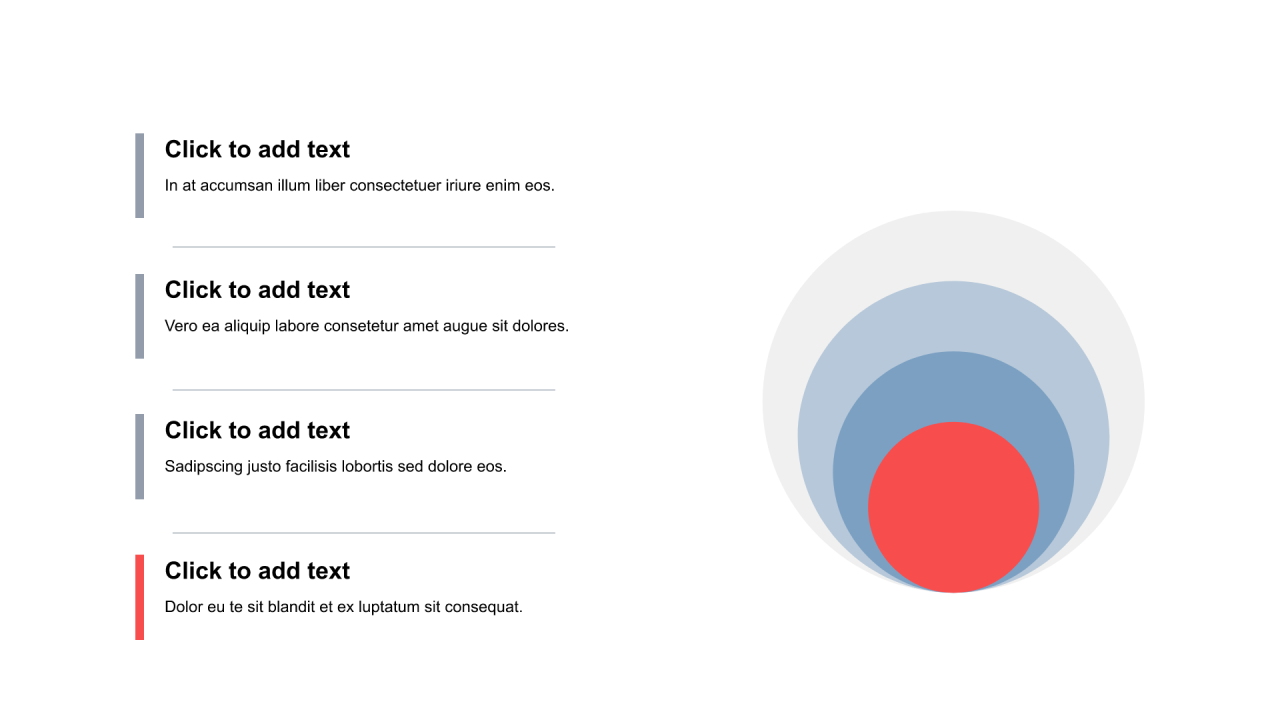 Click to add text
In at accumsan illum liber consectetuer iriure enim eos.

Click to add text
Vero ea aliquip labore consetetur amet augue sit dolores.

Click to add text
Sadipscing justo facilisis lobortis sed dolore eos.

Click to add text
Dolor eu te sit blandit et ex luptatum sit consequat.